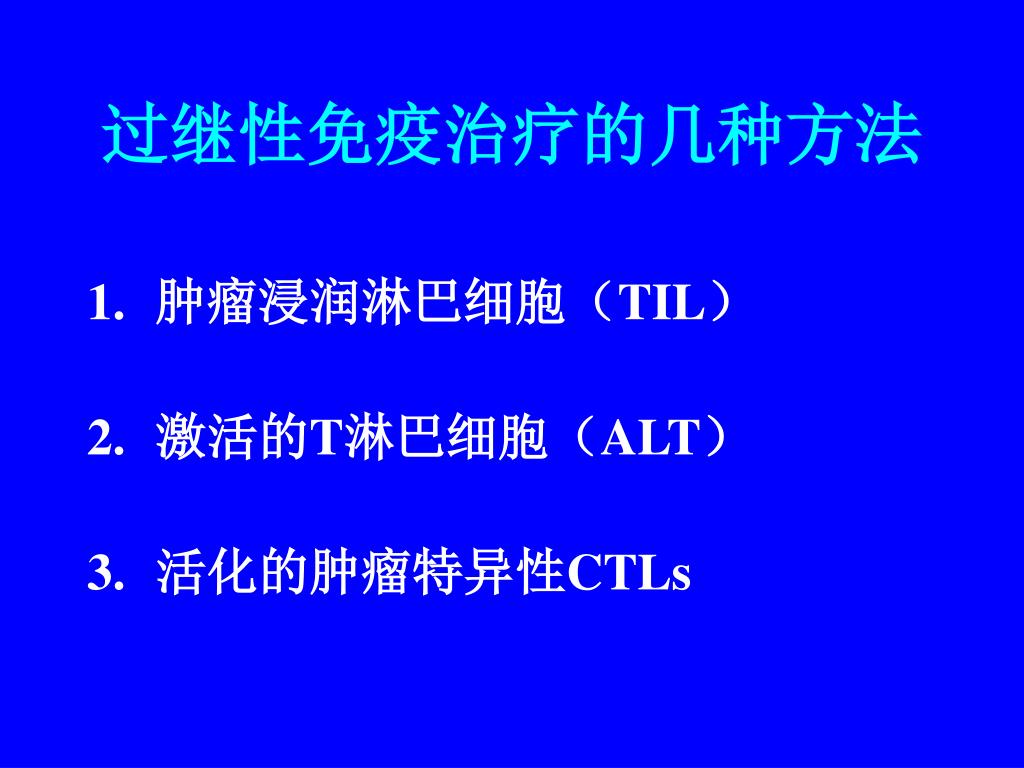 过继性免疫治疗的几种方法

1. 肿瘤浸润淋巴细胞（TIL）

2. 激活的T淋巴细胞（ALT）

3. 活化的肿瘤特异性CTLs